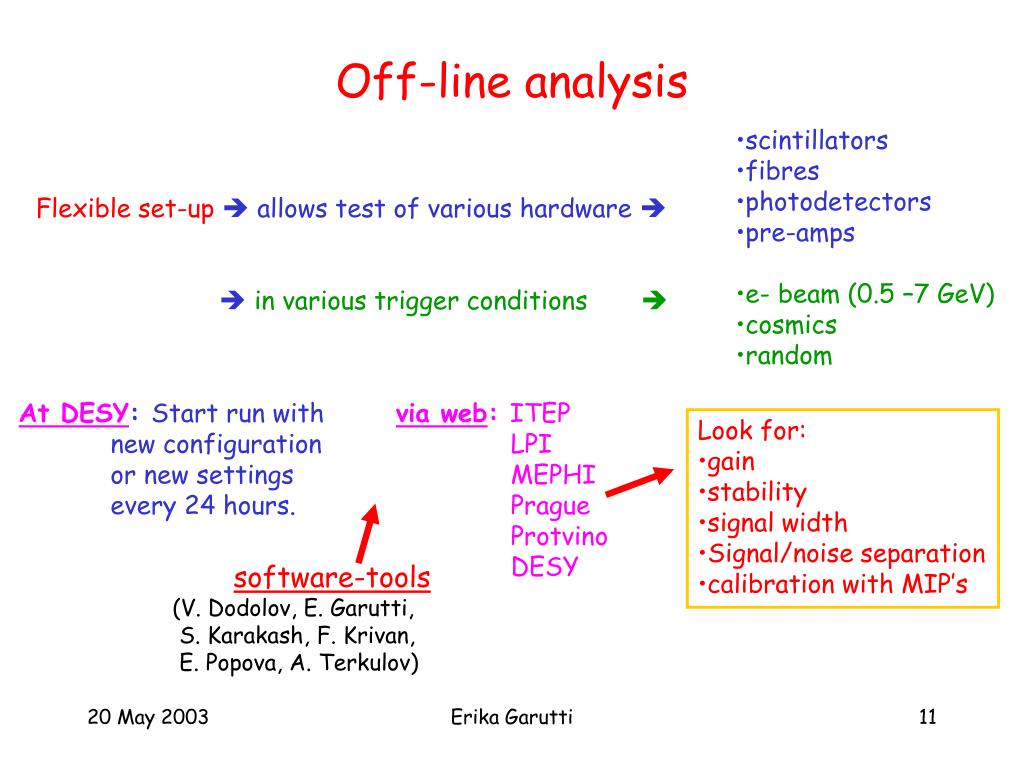 Off-line analysis

Flexible set-up ➔ allows test of various hardware ➔

•scintillators
•fibres
•photodetectors
•pre-amps

➔ in various trigger conditions ➔

•e- beam (0.5 –7 GeV)
•cosmics
•random

At DESY: Start run with new configuration or new settings every 24 hours.

via web: ITEP
LPI
MEPHI
Prague
Protvino
DESY

Look for:
•gain
•stability
•signal width
•Signal/noise separation
•calibration with MIP's

software-tools
(V. Dodolov, E. Garutti, S. Karakash, F. Krivan, E. Popova, A. Terkulov)

20 May 2003

Erika Garutti

11